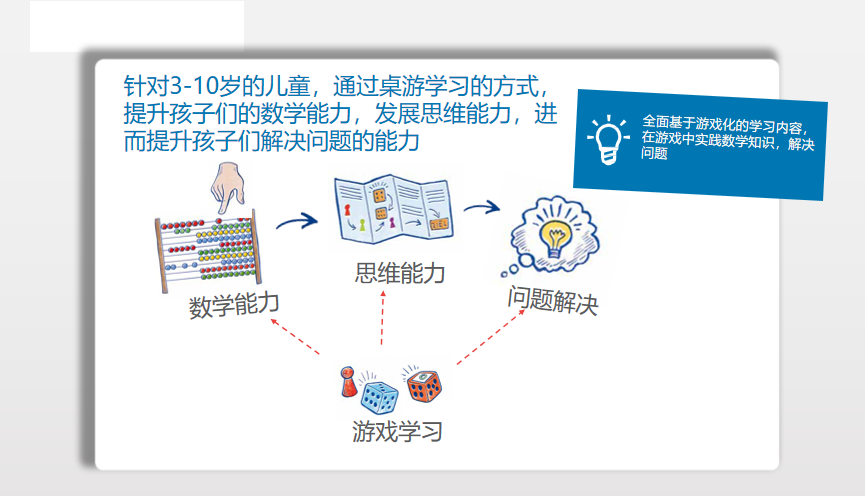 针对3-10岁的儿童，通过桌游学习的方式，提升孩子们的数学能力，发展思维能力，进而提升孩子们解决问题的能力

全面基于游戏化的学习内容，在游戏中实践数学知识，解决问题

数学能力

思维能力

问题解决

游戏学习